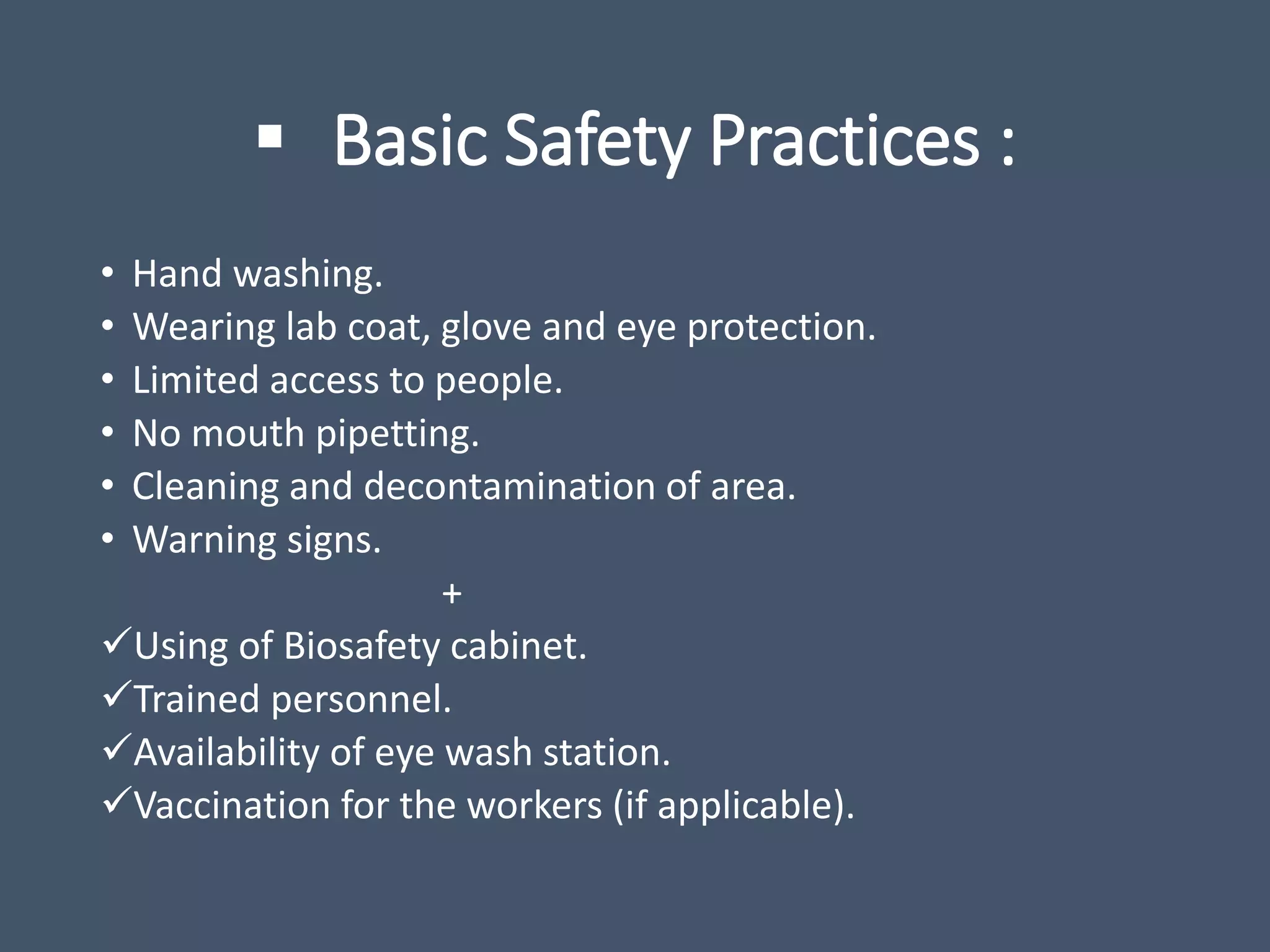 ▪ Basic Safety Practices :

• Hand washing.
• Wearing lab coat, glove and eye protection.
• Limited access to people.
• No mouth pipetting.
• Cleaning and decontamination of area.
• Warning signs.

+

✓Using of Biosafety cabinet.
✓Trained personnel.
✓Availability of eye wash station.
✓Vaccination for the workers (if applicable).